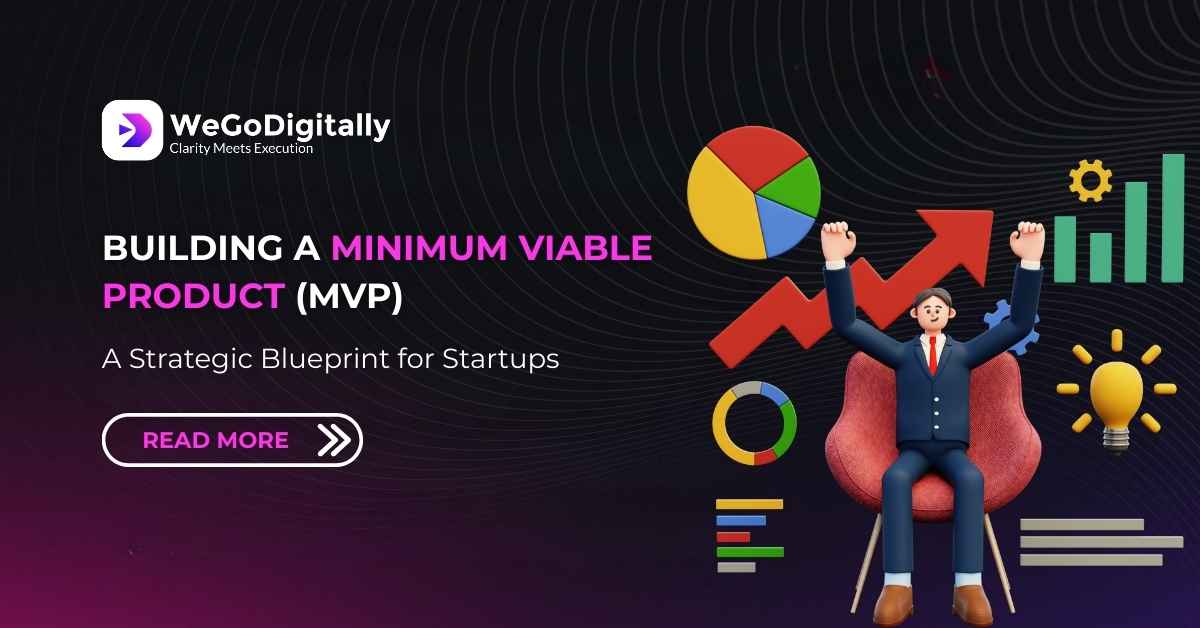 WeGoDigitally
Clarity Meets Execution

BUILDING A MINIMUM VIABLE PRODUCT (MVP)

A Strategic Blueprint for Startups

READ MORE